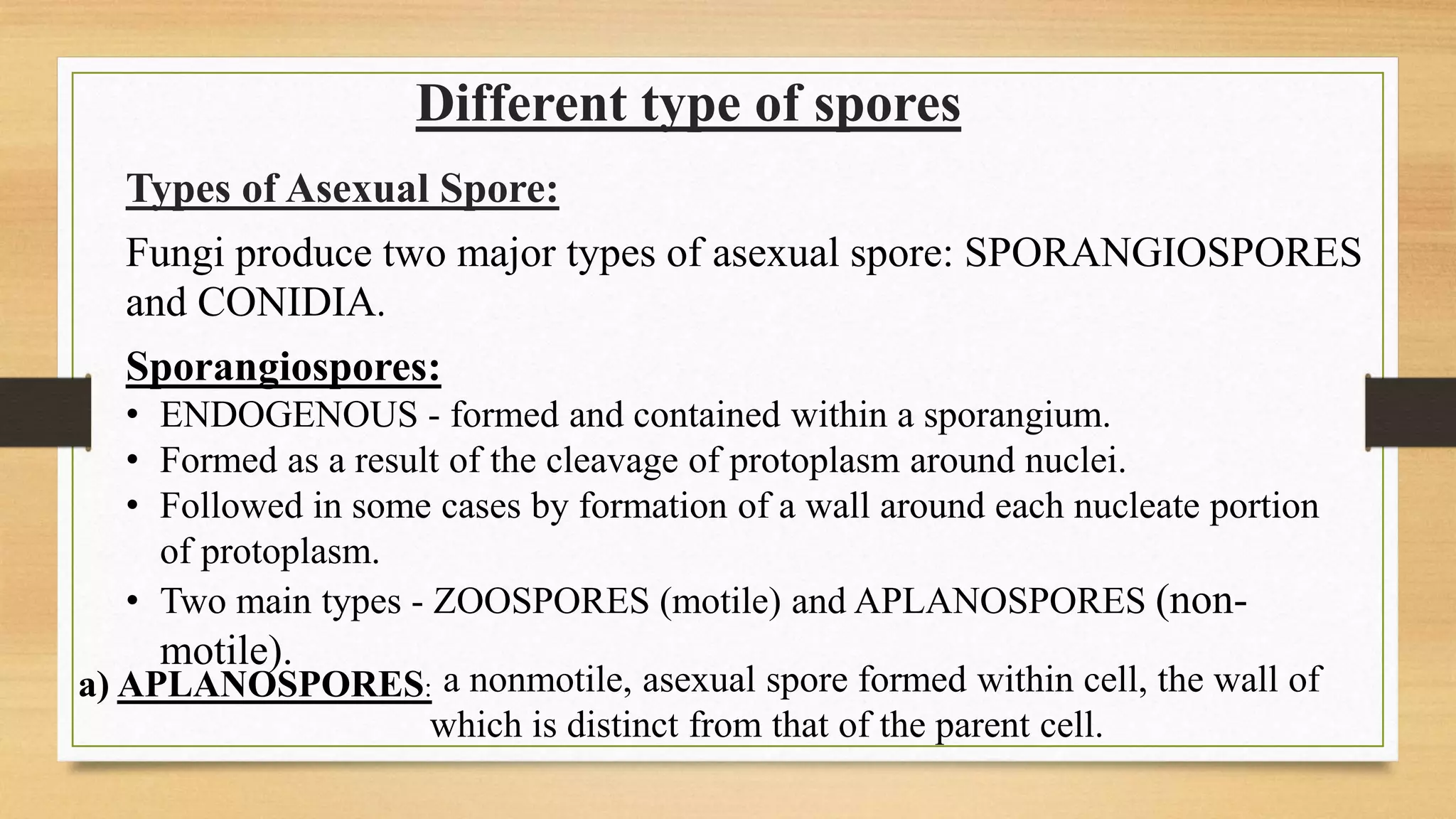 Different type of spores

Types of Asexual Spore:

Fungi produce two major types of asexual spore: SPORANGIOSPORES and CONIDIA.

Sporangiospores:

• ENDOGENOUS - formed and contained within a sporangium.
• Formed as a result of the cleavage of protoplasm around nuclei.
• Followed in some cases by formation of a wall around each nucleate portion of protoplasm.
• Two main types - ZOOSPORES (motile) and APLANOSPORES (non-motile).

a) APLANOSPORES: a nonmotile, asexual spore formed within cell, the wall of which is distinct from that of the parent cell.